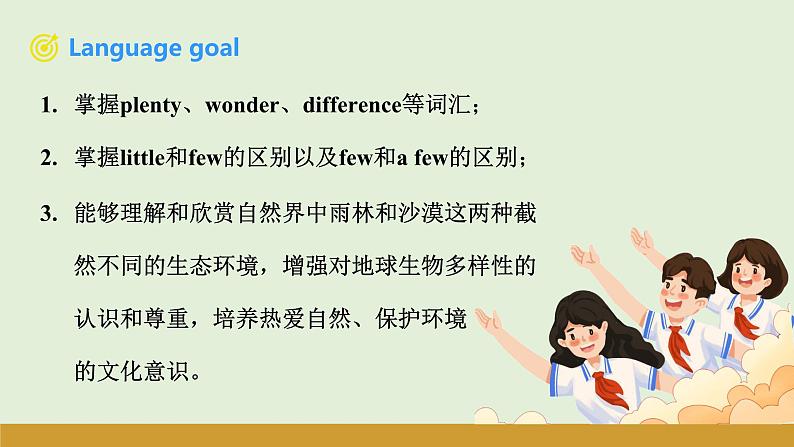 Language goal

1. 掌握plenty、wonder、difference等词汇；

2. 掌握little和few的区别以及few和a few的区别；

3. 能够理解和欣赏自然界中雨林和沙漠这两种截然不同的生态环境，增强对地球生物多样性的认识和尊重，培养热爱自然、保护环境的文化意识。